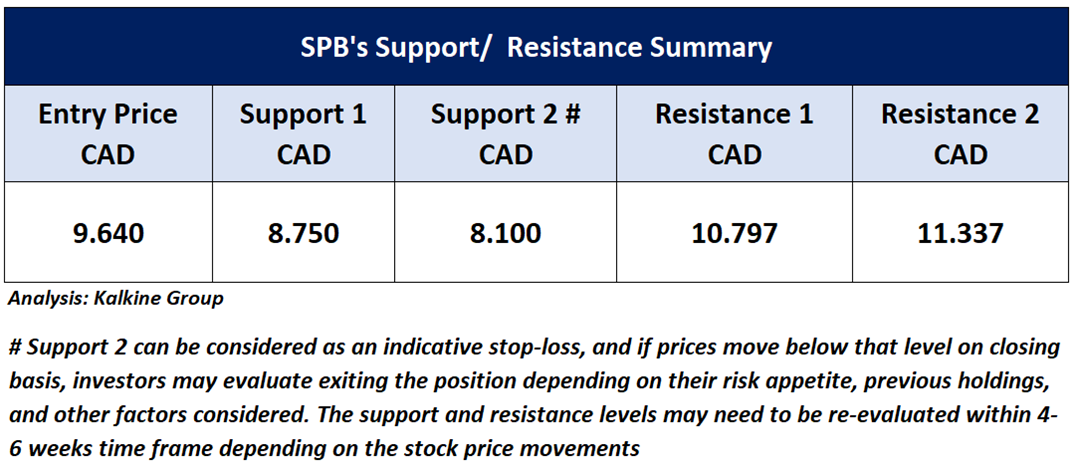 SPB's Support/ Resistance Summary

| Entry Price CAD | Support 1 CAD | Support 2 # CAD | Resistance 1 CAD | Resistance 2 CAD |
|---|---|---|---|---|
| 9.640 | 8.750 | 8.100 | 10.797 | 11.337 |

Analysis: Kalkine Group

# Support 2 can be considered as an indicative stop-loss, and if prices move below that level on closing basis, investors may evaluate exiting the position depending on their risk appetite, previous holdings, and other factors considered. The support and resistance levels may need to be re-evaluated within 4-6 weeks time frame depending on the stock price movements